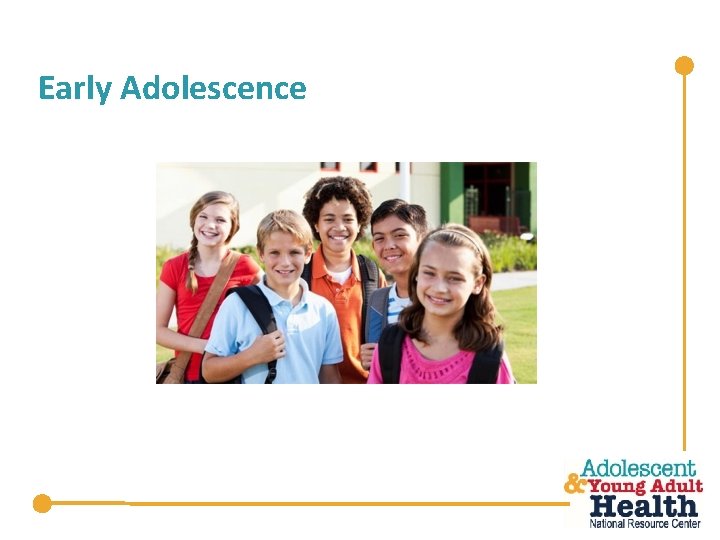 Early Adolescence

Adolescent
& Young Adult
Health
National Resource Center